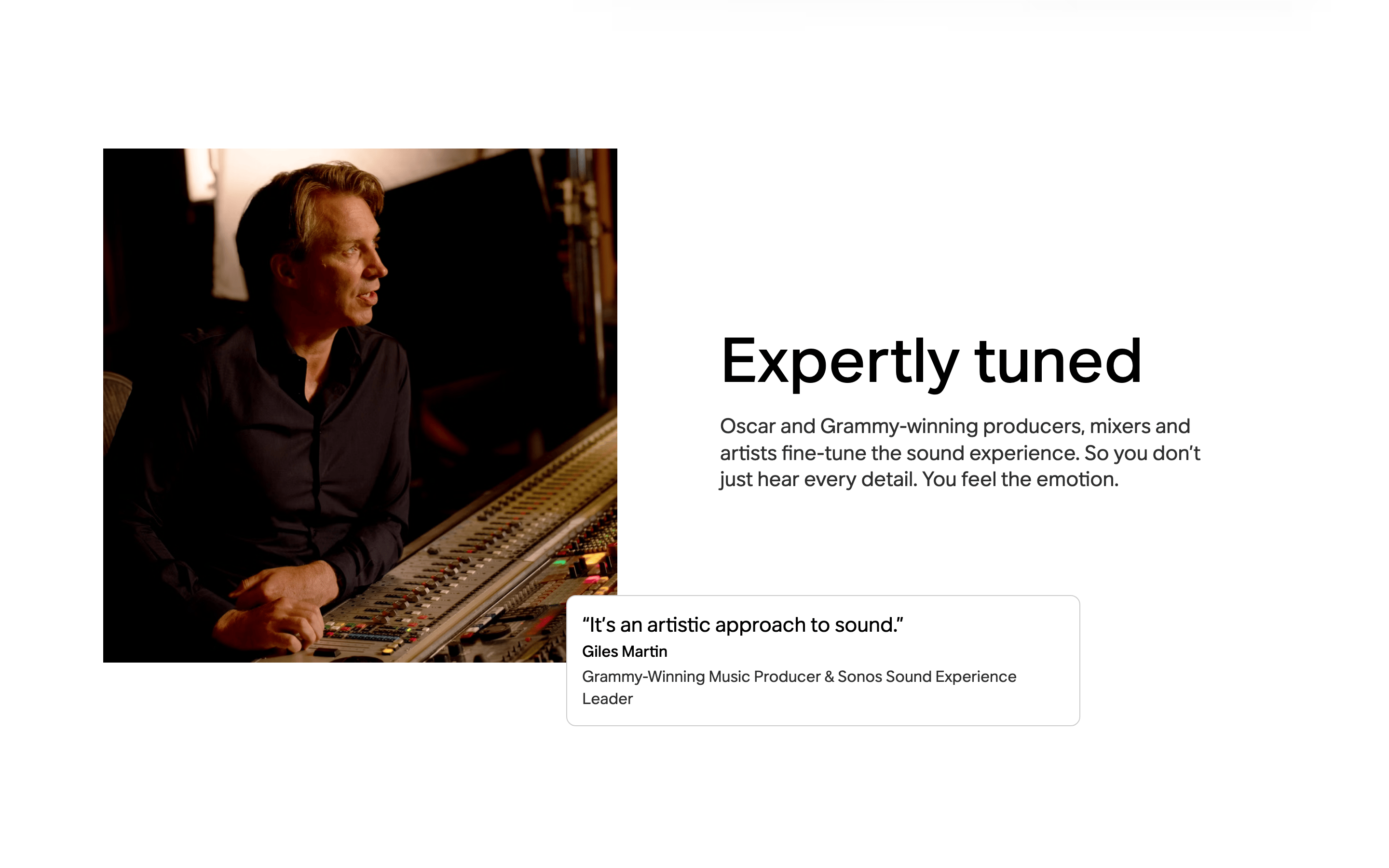 Expertly tuned

Oscar and Grammy-winning producers, mixers and artists fine-tune the sound experience. So you don't just hear every detail. You feel the emotion.

"It's an artistic approach to sound."

Giles Martin

Grammy-Winning Music Producer & Sonos Sound Experience Leader